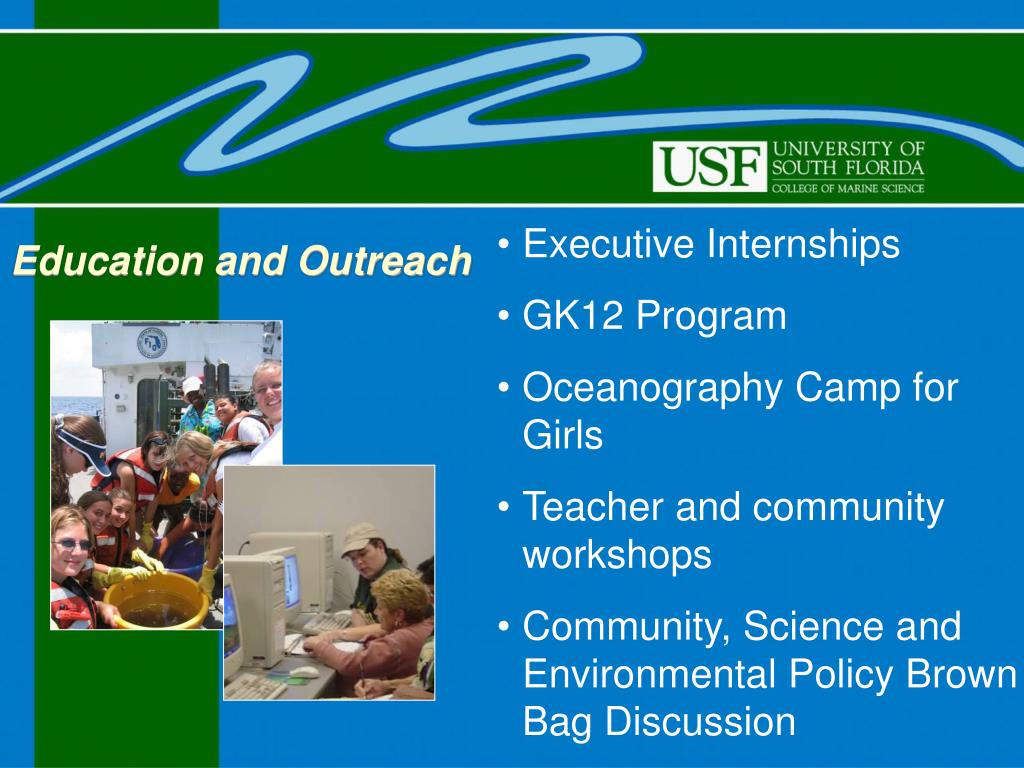 USF UNIVERSITY OF SOUTH FLORIDA COLLEGE OF MARINE SCIENCE

Education and Outreach

• Executive Internships
• GK12 Program
• Oceanography Camp for Girls
• Teacher and community workshops
• Community, Science and Environmental Policy Brown Bag Discussion